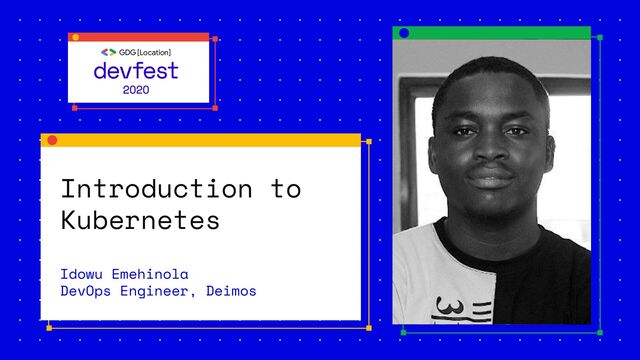 GDG [Location]
devfest
2020

Introduction to Kubernetes

Idowu Emehinola
DevOps Engineer, Deimos